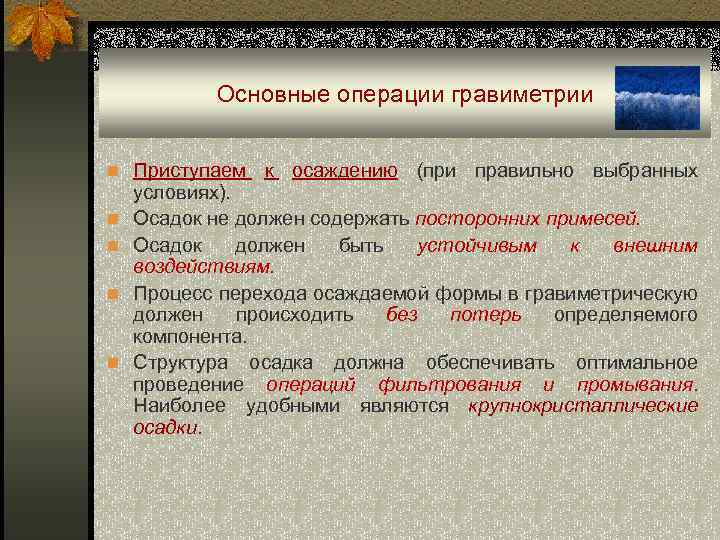 Основные операции гравиметрии

Приступаем к осаждению (при правильно выбранных условиях).

Осадок не должен содержать посторонних примесей.

Осадок должен быть устойчивым к внешним воздействиям.

Процесс перехода осаждаемой формы в гравиметрическую должен происходить без потерь определяемого компонента.

Структура осадка должна обеспечивать оптимальное проведение операций фильтрования и промывания. Наиболее удобными являются крупнокристаллические осадки.